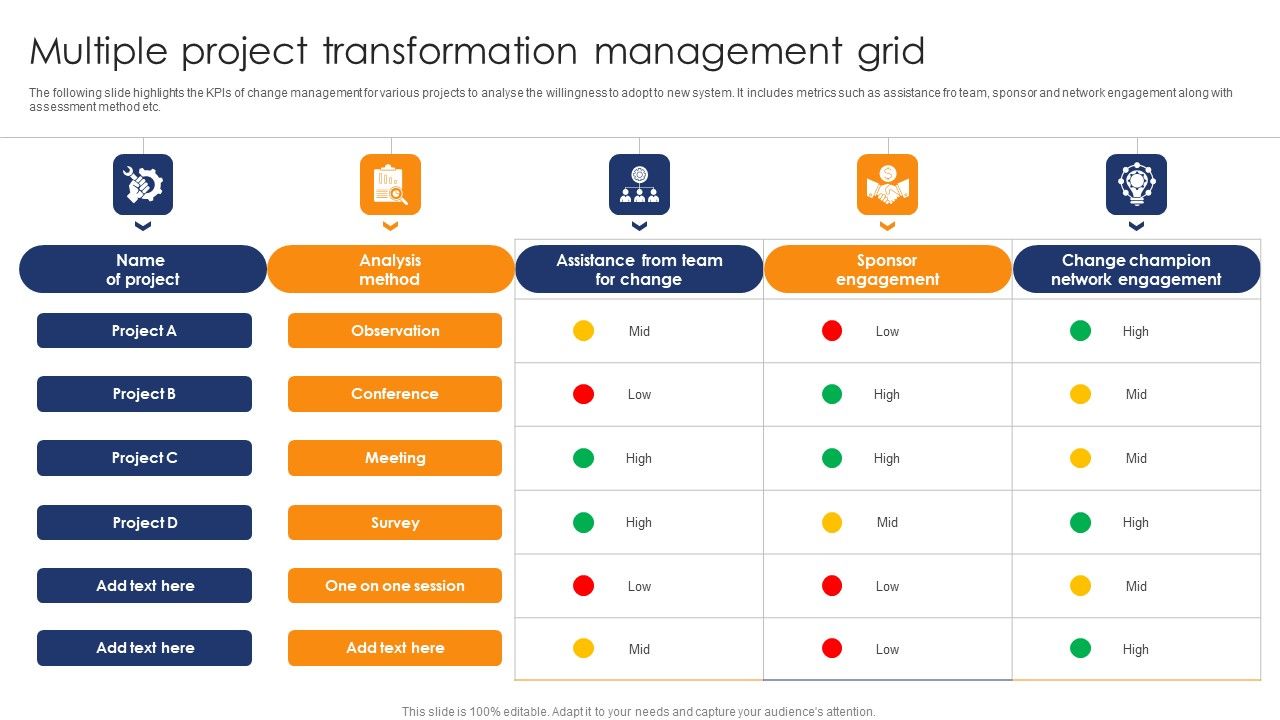 Multiple project transformation management grid

The following slide highlights the KPIs of change management for various projects to analyse the willingness to adopt to new system. It includes metrics such as assistance fro team, sponsor and network engagement along with assessment method etc.

| Name of project | Analysis method | Assistance from team for change | Sponsor engagement | Change champion network engagement |
|---|---|---|---|---|
| Project A | Observation | Mid | Low | High |
| Project B | Conference | Low | High | Mid |
| Project C | Meeting | High | High | Mid |
| Project D | Survey | High | Mid | High |
| Add text here | One on one session | Low | Low | Mid |
| Add text here | Add text here | Mid | Low | High |

This slide is 100% editable. Adapt it to your needs and capture your audience's attention.